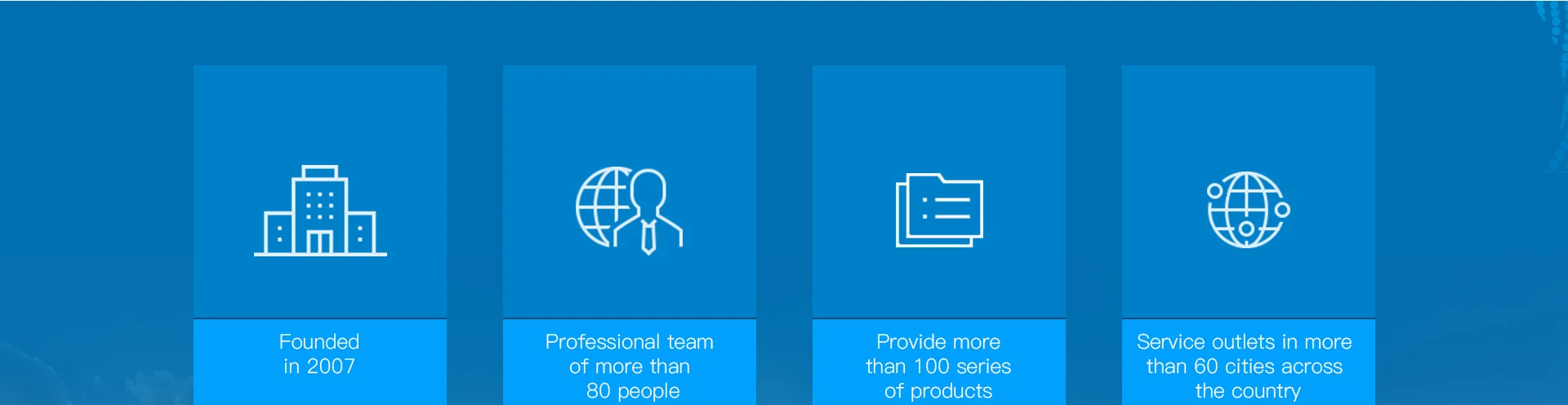 Founded in 2007

Professional team of more than 80 people

Provide more than 100 series of products

Service outlets in more than 60 cities across the country